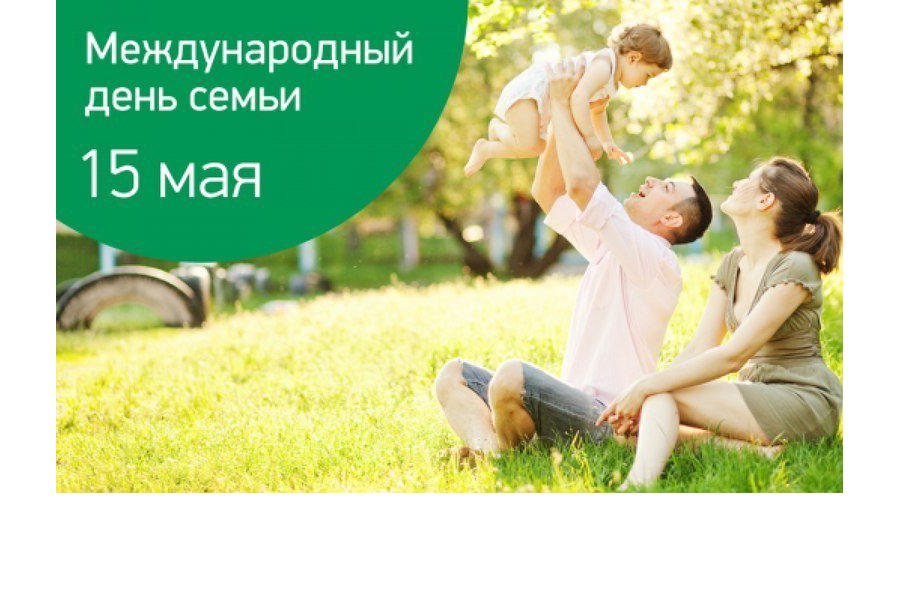 Международный день семьи

15 мая